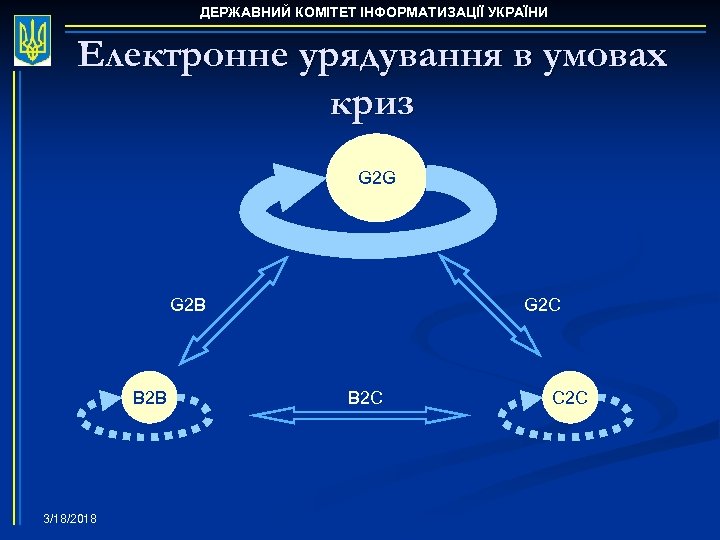 ДЕРЖАВНИЙ КОМІТЕТ ІНФОРМАТИЗАЦІЇ УКРАЇНИ

Електронне урядування в умовах криз

G2G

G2B

G2C

B2B

B2C

C2C

3/18/2018